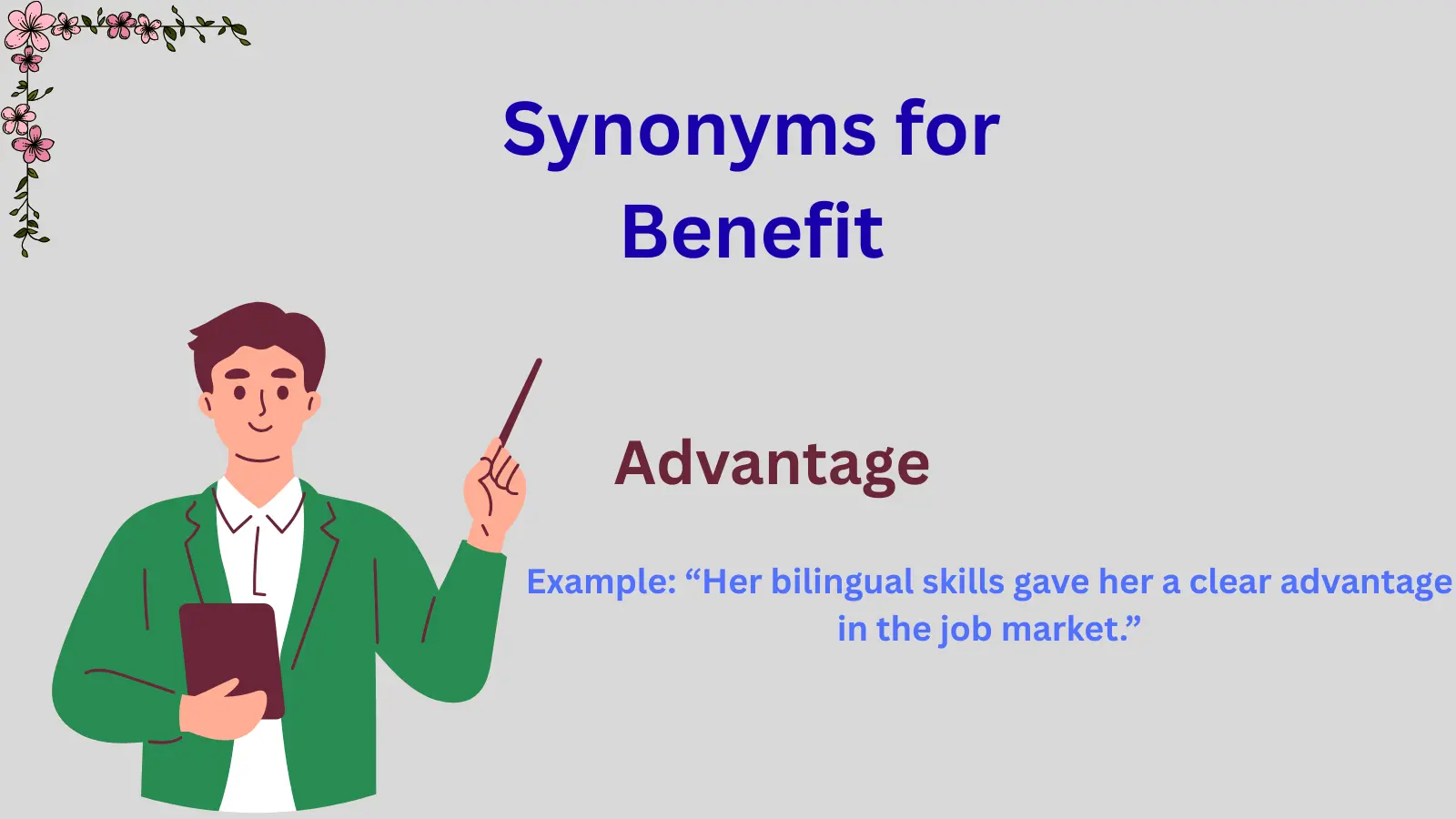 Synonyms for Benefit

Advantage

Example: “Her bilingual skills gave her a clear advantage in the job market.”